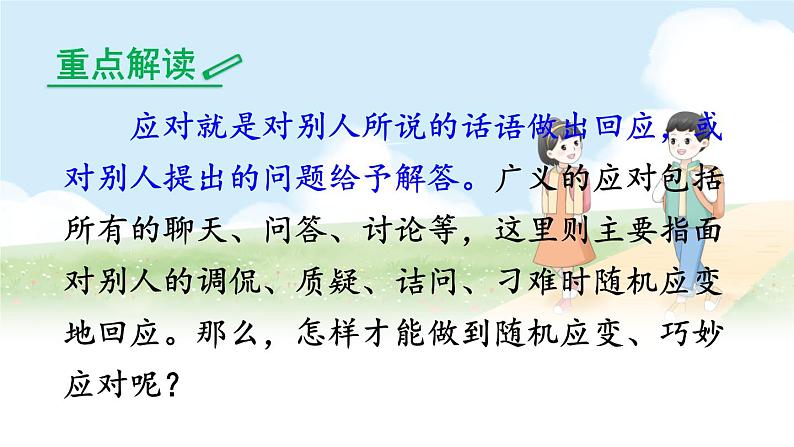 重点解读

应对就是对别人所说的话语做出回应，或对别人提出的问题给予解答。广义的应对包括所有的聊天、问答、讨论等，这里则主要指面对别人的调侃、质疑、诘问、刁难时随机应变地回应。那么，怎样才能做到随机应变、巧妙应对呢？